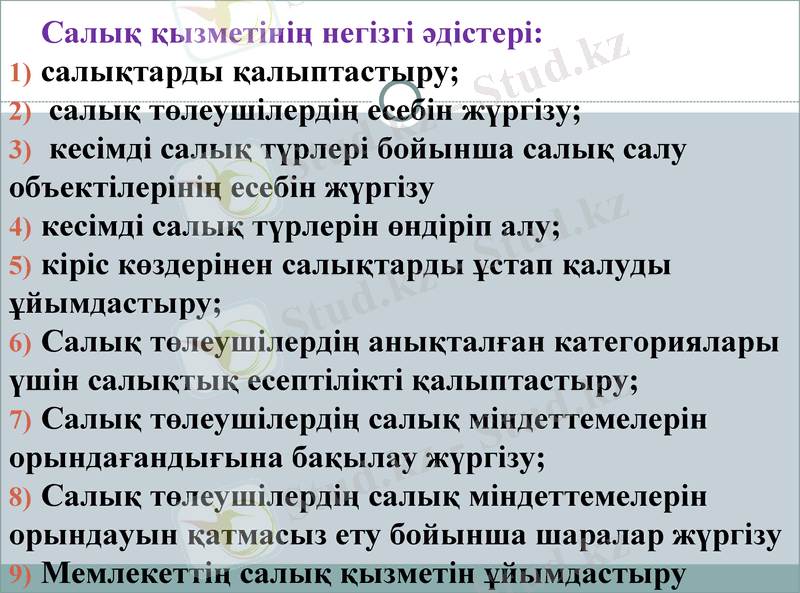 Салық қызметінің негізгі әдістері:

1) салықтарды қалыптастыру;

2) салық төлеушілердің есебін жүргізу;

3) кесімді салық түрлері бойынша салық салу объектілерінің есебін жүргізу

4) кесімді салық түрлерін өндіріп алу;

5) кіріс көздерінен салықтарды ұстап қалуды ұйымдастыру;

6) Салық төлеушілердің анықталған категориялары үшін салықтық есептілікті қалыптастыру;

7) Салық төлеушілердің салық міндеттемелерін орындағандығына бақылау жүргізу;

8) Салық төлеушілердің салық міндеттемелерін орындауын қатмасыз ету бойынша шаралар жүргізу

9) Мемлекеттің салық қызметін ұйымдастыру

Stud.kz